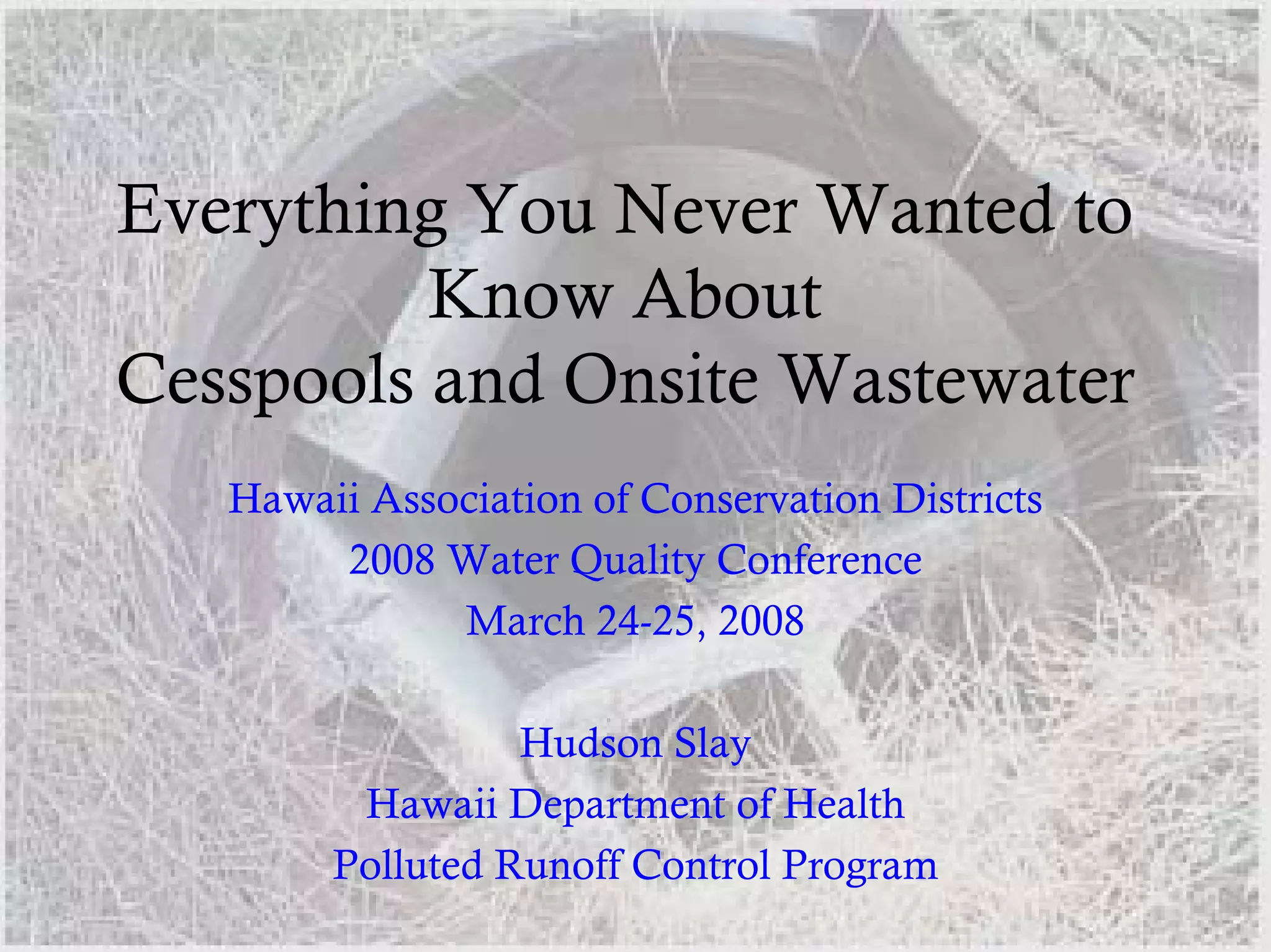 Everything You Never Wanted to Know About
Cesspools and Onsite Wastewater

Hawaii Association of Conservation Districts
2008 Water Quality Conference
March 24-25, 2008

Hudson Slay
Hawaii Department of Health
Polluted Runoff Control Program